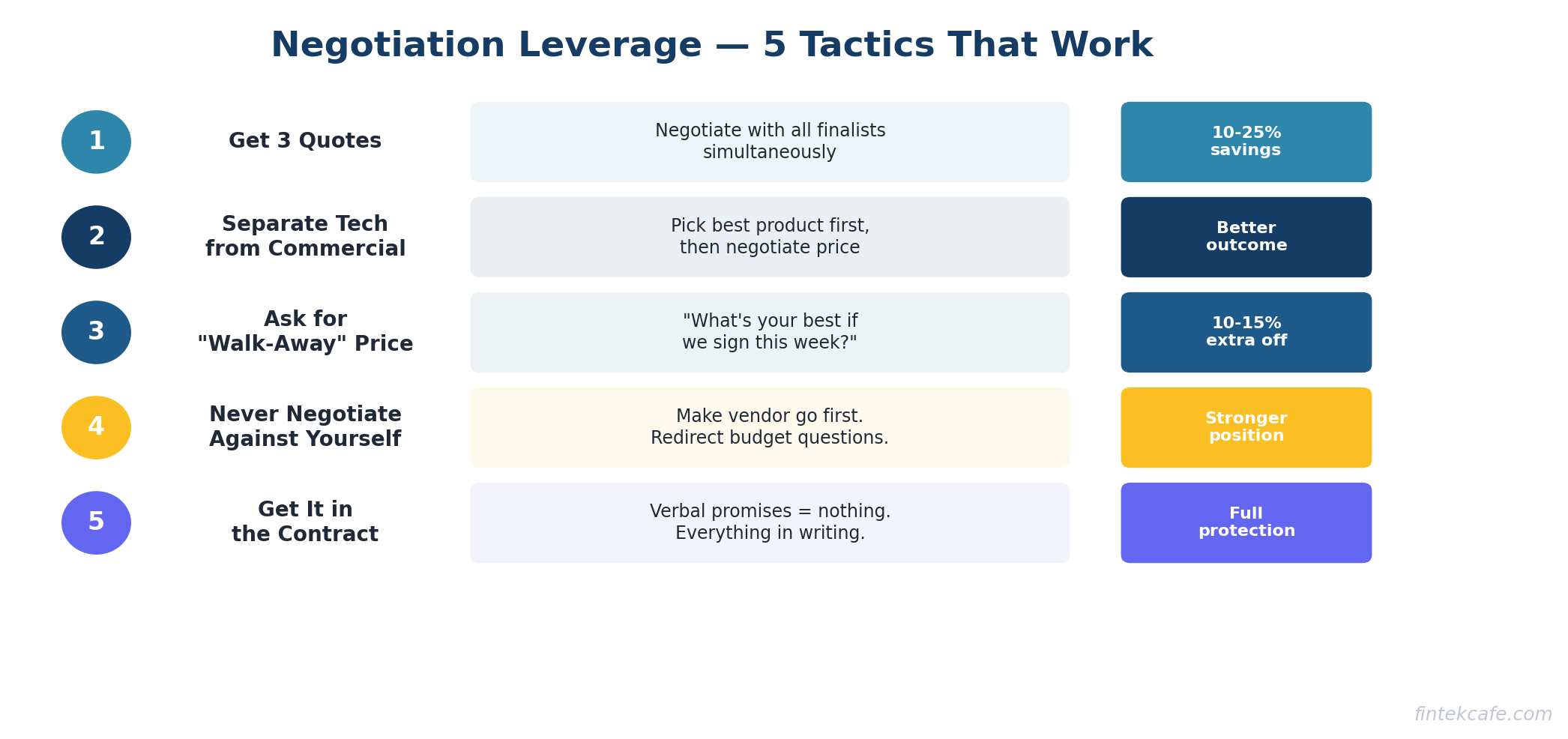 Negotiation Leverage — 5 Tactics That Work

1
Get 3 Quotes
Negotiate with all finalists simultaneously
10-25% savings

2
Separate Tech from Commercial
Pick best product first, then negotiate price
Better outcome

3
Ask for "Walk-Away" Price
"What's your best if we sign this week?"
10-15% extra off

4
Never Negotiate Against Yourself
Make vendor go first. Redirect budget questions.
Stronger position

5
Get It in the Contract
Verbal promises = nothing. Everything in writing.
Full protection

fintekcafe.com